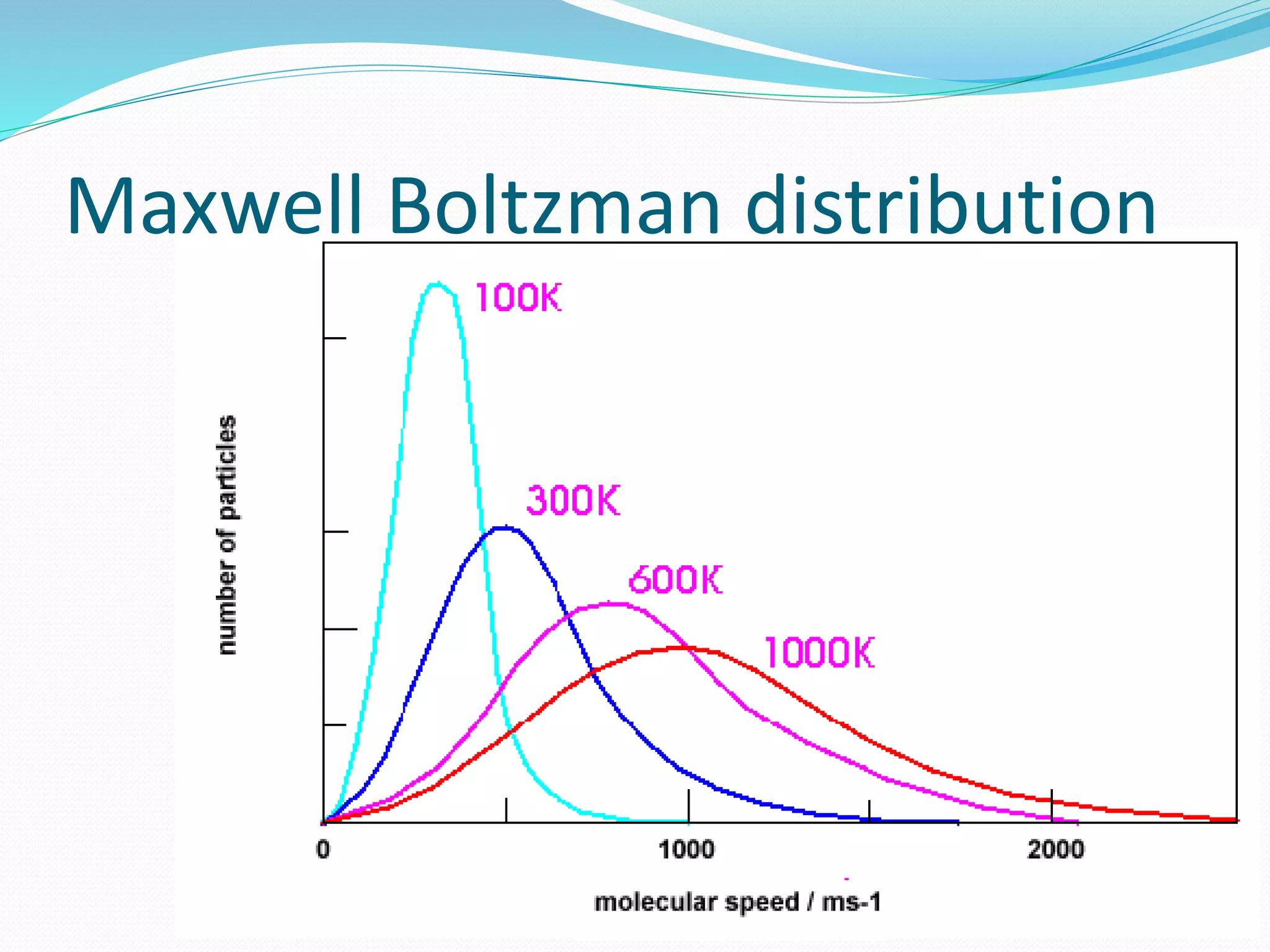 Maxwell Boltzman distribution

100K

300K

600K

1000K

number of particles

0

1000

2000

molecular speed / ms-1